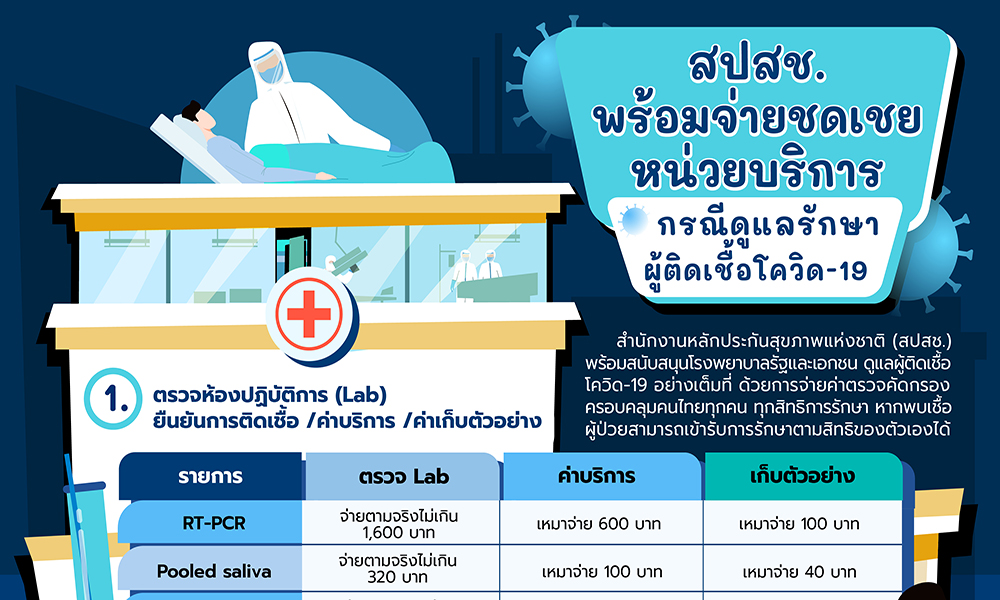 สปสช.
พร้อมจ่ายชดเชย
หน่วยบริการ
กรณีดูแลรักษา
ผู้ติดเชื้อโควิด-19

สำนักงานหลักประกันสุขภาพแห่งชาติ (สปสช.) พร้อมสนับสนุนโรงพยาบาลรัฐและเอกชน ดูแลผู้ติดเชื้อโควิด-19 อย่างเต็มที่ ด้วยการจ่ายค่าตรวจคัดกรอง ครอบคลุมคนไทยทุกคน ทุกสิทธิการรักษา หากพบเชื้อ ผู้ป่วยสามารถเข้ารับการรักษาตามสิทธิของตัวเองได้

1. ตรวจห้องปฏิบัติการ (Lab) ยืนยันการติดเชื้อ /ค่าบริการ /ค่าเก็บตัวอย่าง

| รายการ | ตรวจ Lab | ค่าบริการ | เก็บตัวอย่าง |
|---|---|---|---|
| RT-PCR | จ่ายตามจริงไม่เกิน 1,600 บาท | เหมาจ่าย 600 บาท | เหมาจ่าย 100 บาท |
| Pooled saliva | จ่ายตามจริงไม่เกิน 320 บาท | เหมาจ่าย 100 บาท | เหมาจ่าย 40 บาท |